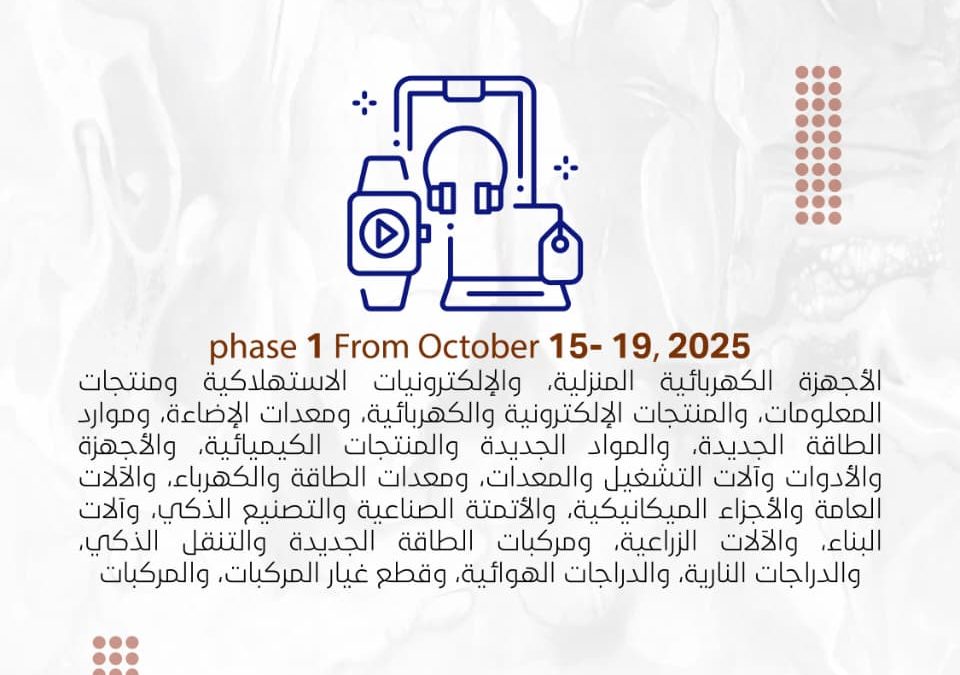 phase 1 From October 15- 19, 2025

الأجهزة الكهربائية المنزلية، والإلكترونيات الاستهلاكية ومنتجات المعلومات، والمنتجات الإلكترونية والكهربائية، ومعدات الإضاءة، وموارد الطاقة الجديدة، والمواد الجديدة والمنتجات الكيميائية، والأجهزة والأدوات وآلات التشغيل والمعدات، ومعدات الطاقة والكهرباء، والآلات العامة والأجزاء الميكانيكية، والأتمتة الصناعية والتصنيع الذكي، وآلات البناء، والآلات الزراعية، ومركبات الطاقة الجديدة والتنقل الذكي، والدراجات النارية، والدراجات الهوائية، وقطع غيار المركبات، والمركبات